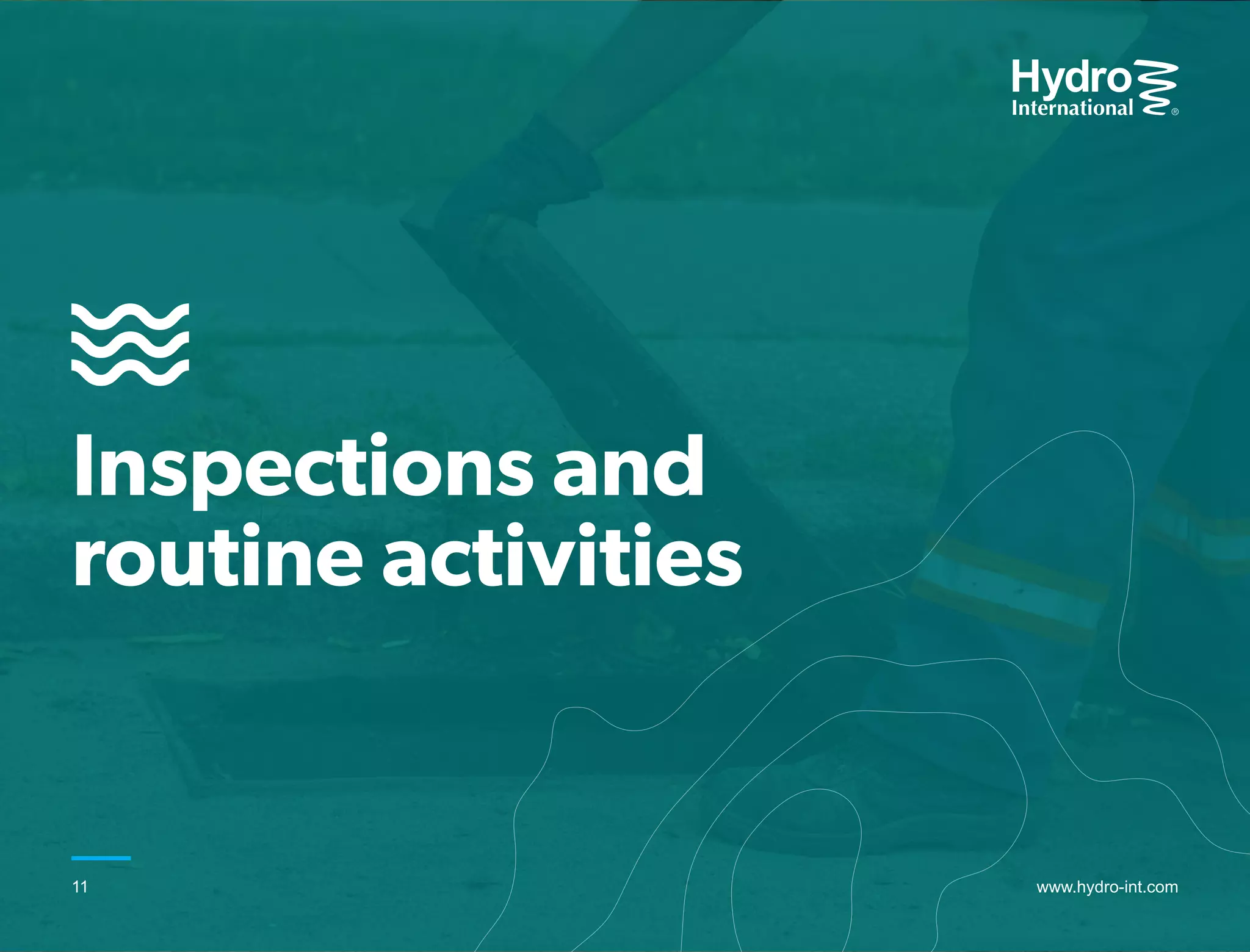 Hydro International ®

Inspections and routine activities

11

www.hydro-int.com